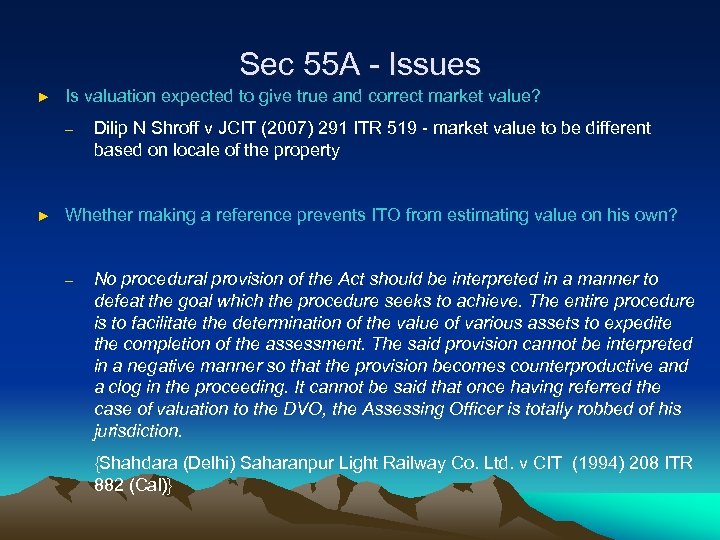 Sec 55A - Issues

► Is valuation expected to give true and correct market value?

– Dilip N Shroff v JCIT (2007) 291 ITR 519 - market value to be different based on locale of the property

► Whether making a reference prevents ITO from estimating value on his own?

– No procedural provision of the Act should be interpreted in a manner to defeat the goal which the procedure seeks to achieve. The entire procedure is to facilitate the determination of the value of various assets to expedite the completion of the assessment. The said provision cannot be interpreted in a negative manner so that the provision becomes counterproductive and a clog in the proceeding. It cannot be said that once having referred the case of valuation to the DVO, the Assessing Officer is totally robbed of his jurisdiction.

{Shahdara (Delhi) Saharanpur Light Railway Co. Ltd. v CIT (1994) 208 ITR 882 (Cal)}